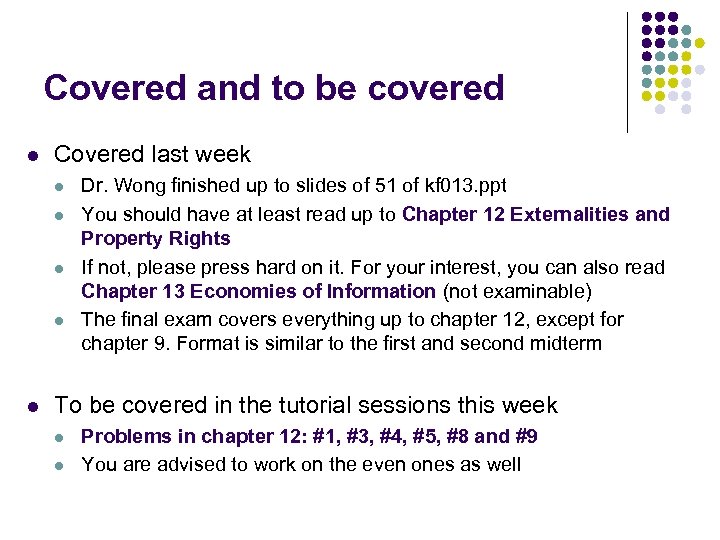 Covered and to be covered

- Covered last week
  - Dr. Wong finished up to slides of 51 of kf013.ppt
  - You should have at least read up to Chapter 12 Externalities and Property Rights
  - If not, please press hard on it. For your interest, you can also read Chapter 13 Economies of Information (not examinable)
  - The final exam covers everything up to chapter 12, except for chapter 9. Format is similar to the first and second midterm

- To be covered in the tutorial sessions this week
  - Problems in chapter 12: #1, #3, #4, #5, #8 and #9
  - You are advised to work on the even ones as well